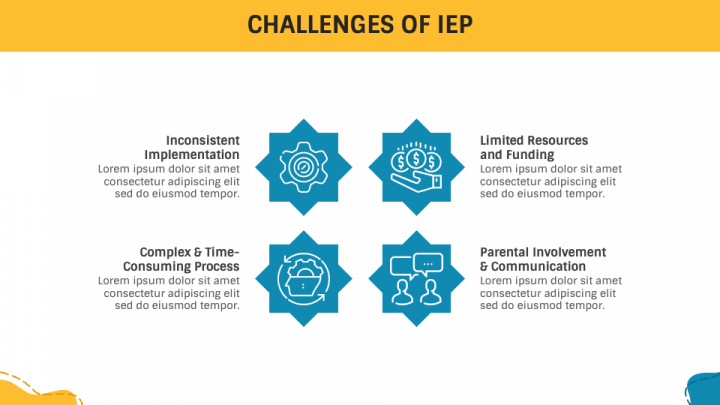 CHALLENGES OF IEP

Inconsistent Implementation
Lorem ipsum dolor sit amet consectetur adipiscing elit sed do eiusmod tempor.

Limited Resources and Funding
Lorem ipsum dolor sit amet consectetur adipiscing elit sed do eiusmod tempor.

Complex & Time-Consuming Process
Lorem ipsum dolor sit amet consectetur adipiscing elit sed do eiusmod tempor.

Parental Involvement & Communication
Lorem ipsum dolor sit amet consectetur adipiscing elit sed do eiusmod tempor.